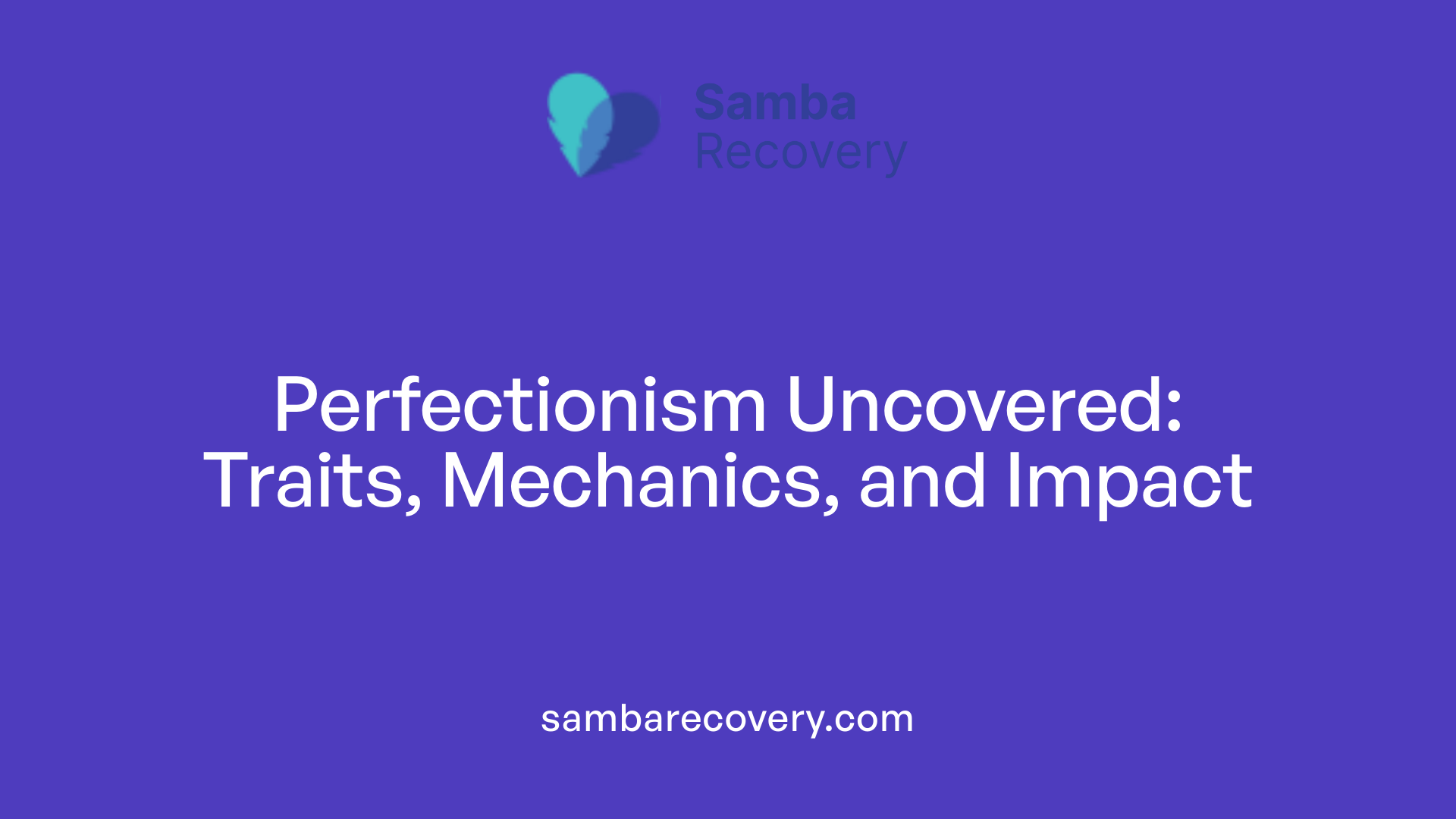 Samba
Recovery

Perfectionism Uncovered: Traits, Mechanics, and Impact

sambarecovery.com